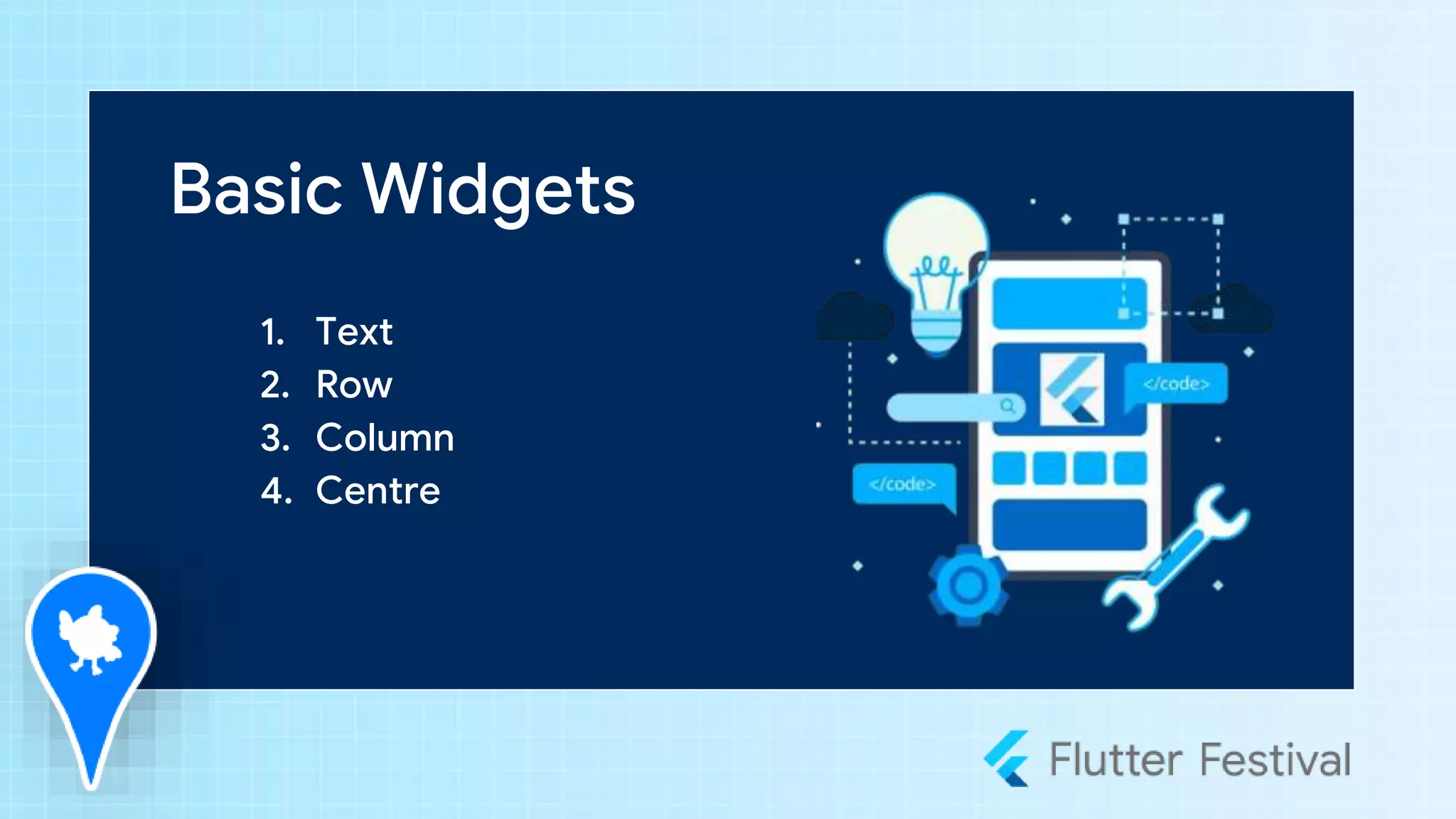 Basic Widgets

1. Text
2. Row
3. Column
4. Centre

</code>

</code>

Flutter Festival